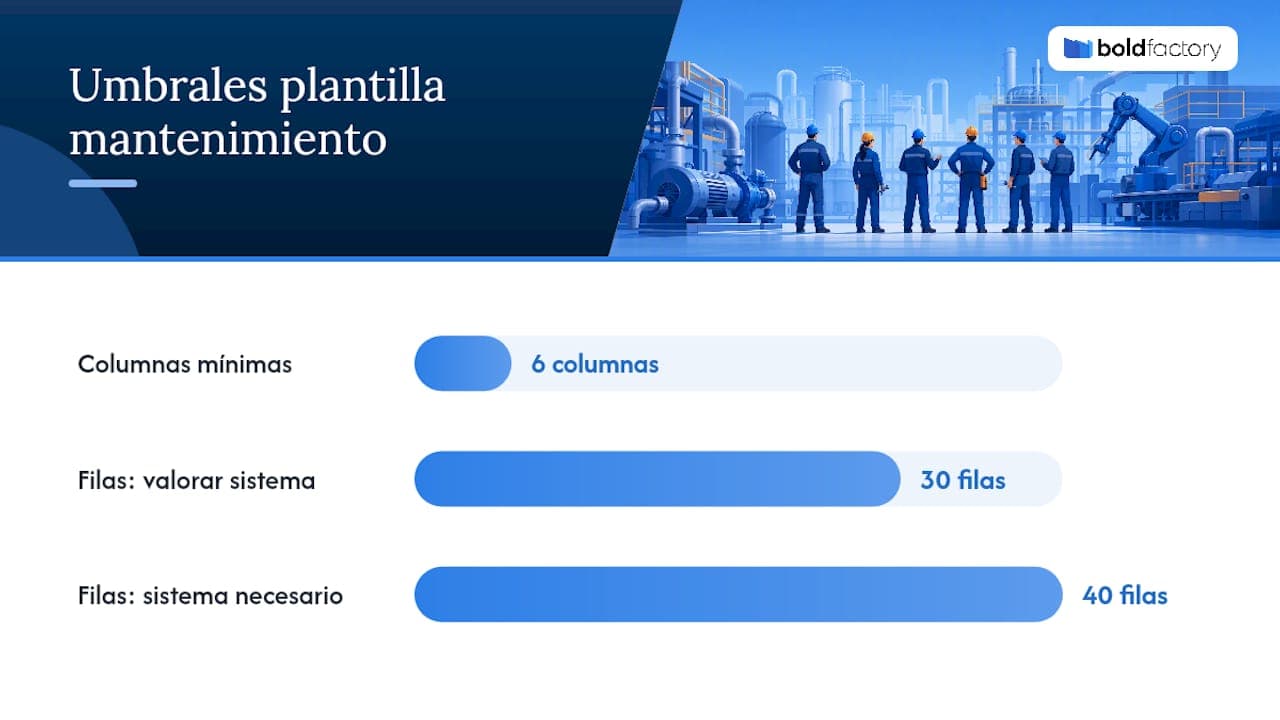 Umbrales plantilla mantenimiento

boldfactory

Columnas mínimas
6 columnas

Filas: valorar sistema
30 filas

Filas: sistema necesario
40 filas